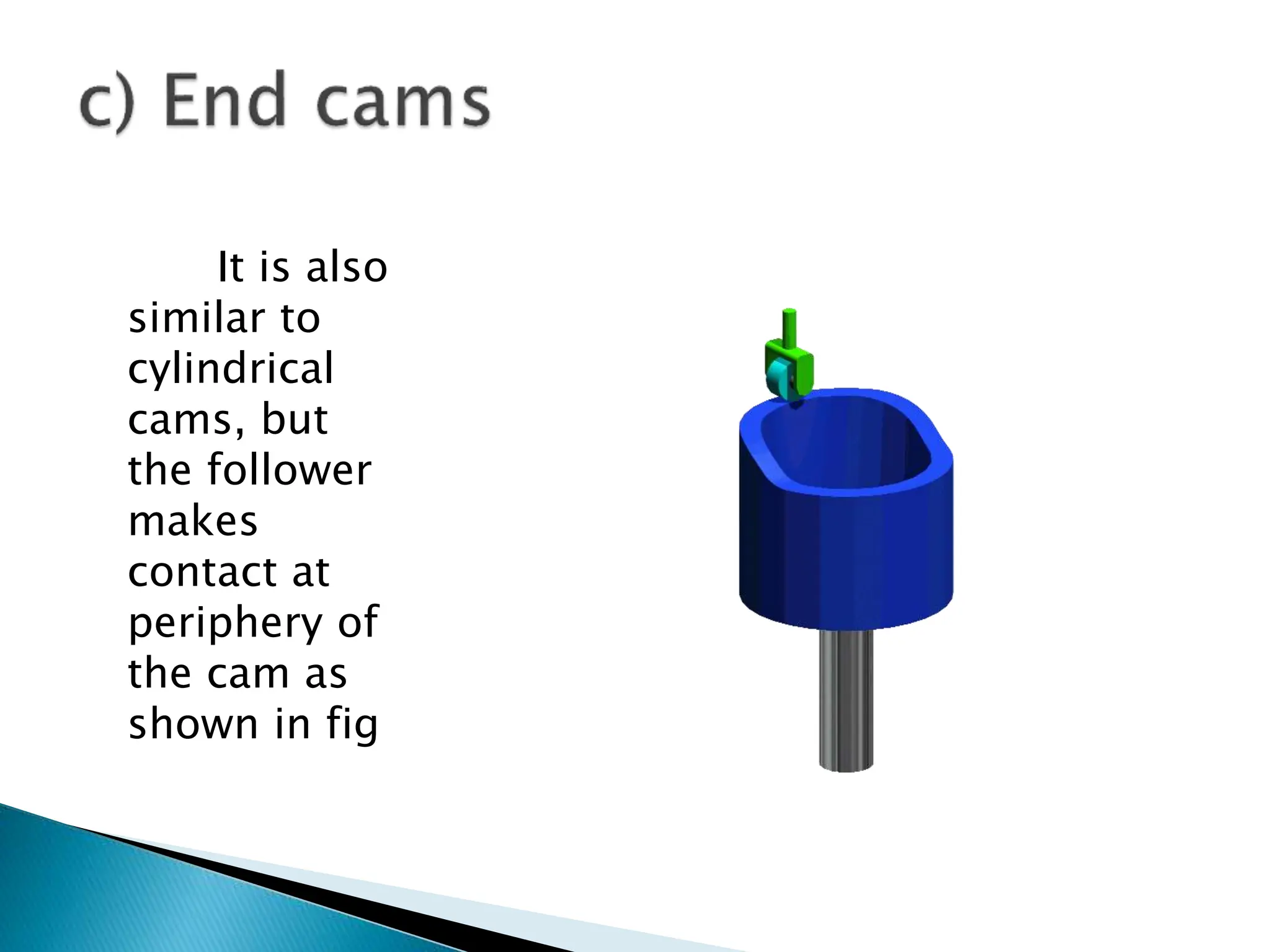 c) End cams

It is also similar to cylindrical cams, but the follower makes contact at periphery of the cam as shown in fig